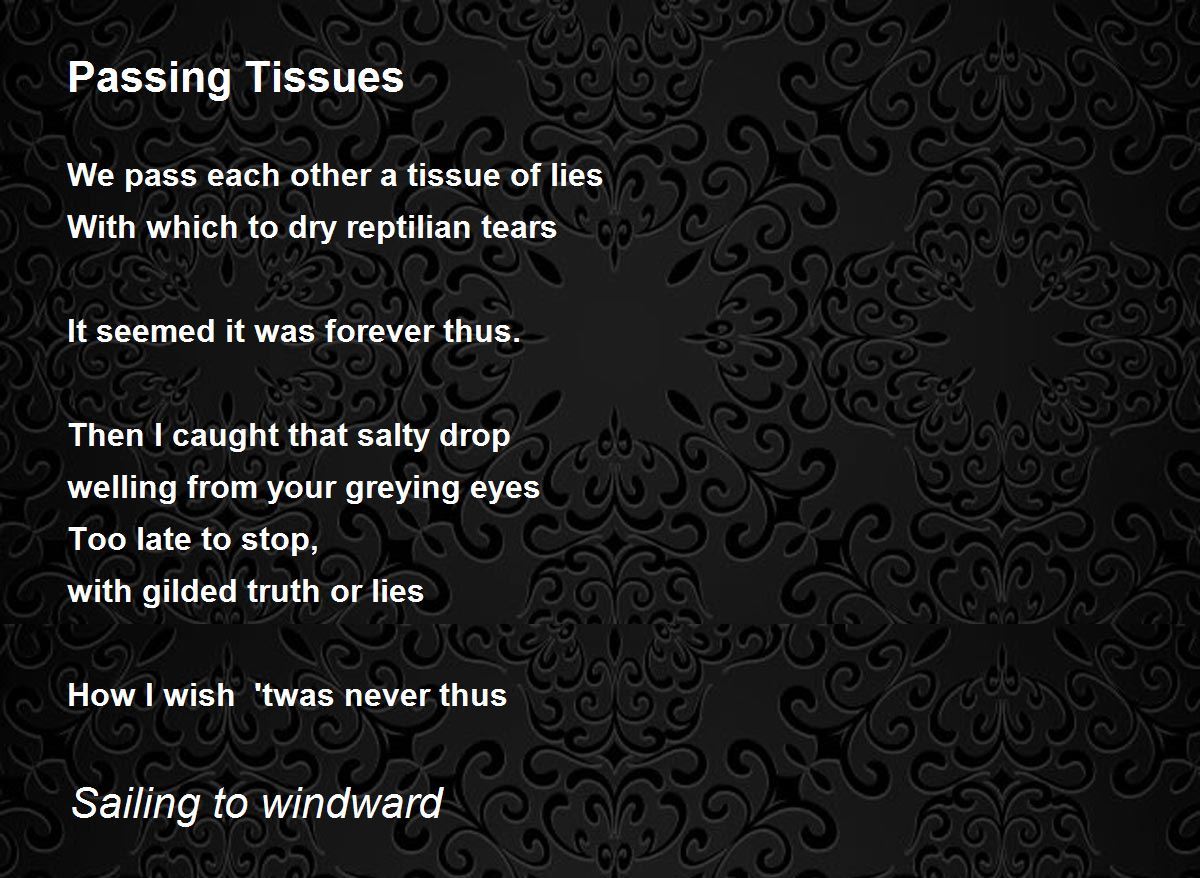 Passing Tissues

We pass each other a tissue of lies
With which to dry reptilian tears

It seemed it was forever thus.

Then I caught that salty drop
welling from your greying eyes
Too late to stop,
with gilded truth or lies

How I wish  'twas never thus

Sailing to windward